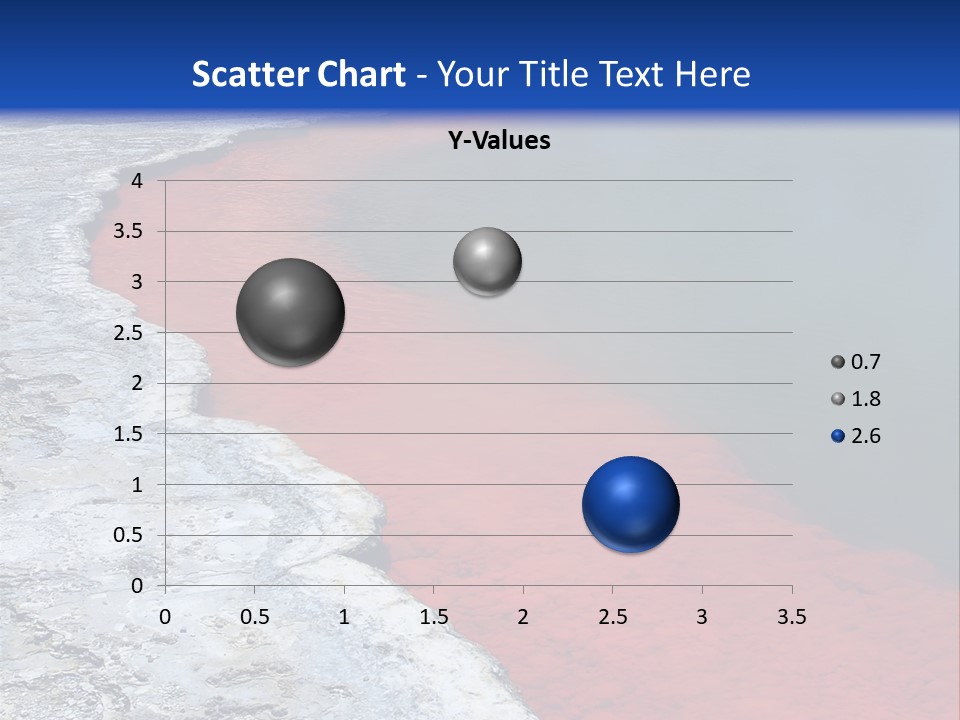 Scatter Chart - Your Title Text Here

Y-Values

4
3.5
3
2.5
2
1.5
1
0.5
0

0 0.5 1 1.5 2 2.5 3 3.5

0.7
1.8
2.6